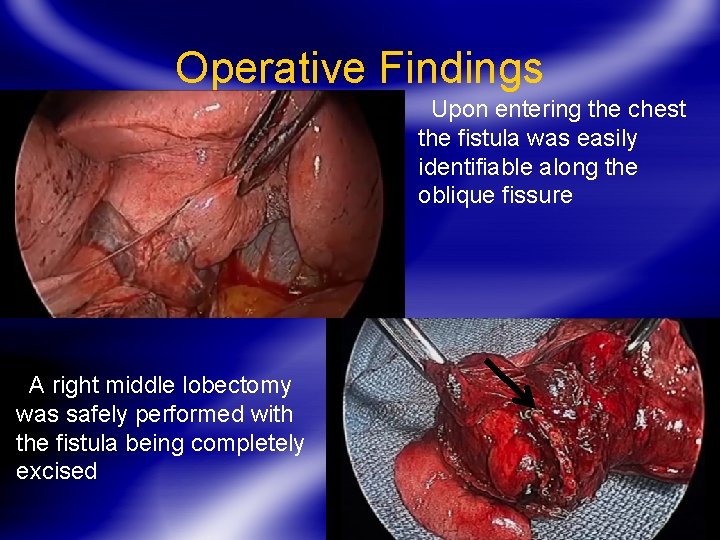 Operative Findings

Upon entering the chest the fistula was easily identifiable along the oblique fissure

A right middle lobectomy was safely performed with the fistula being completely excised